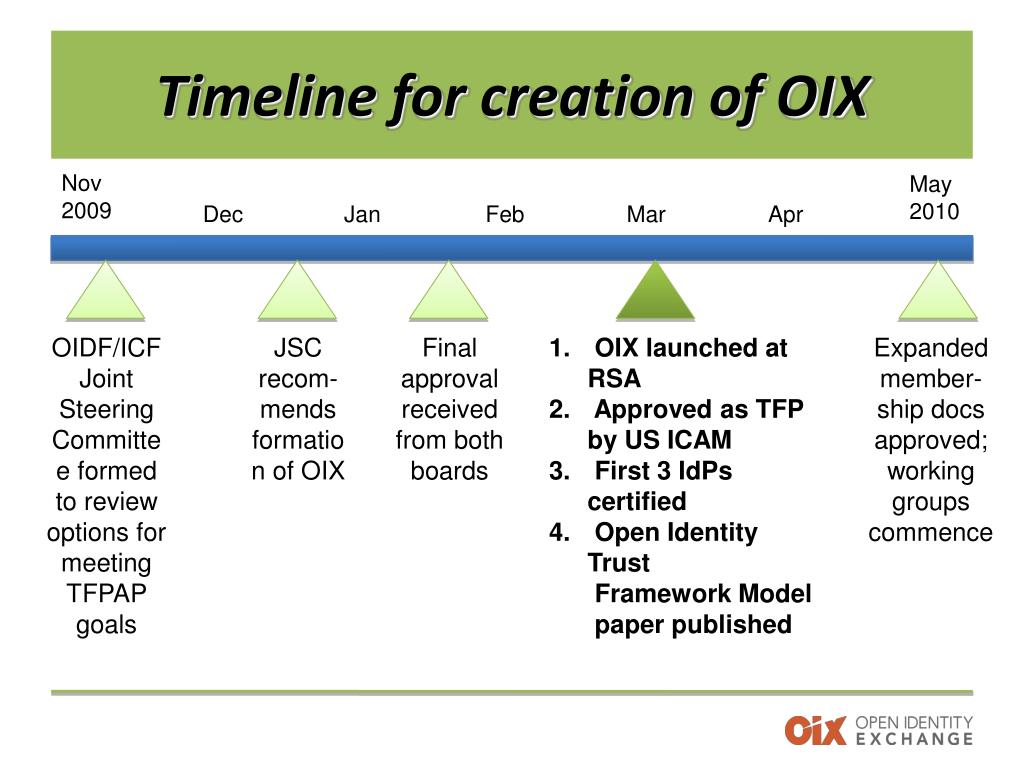 Timeline for creation of OIX

Nov 2009

Dec

Jan

Feb

Mar

Apr

May 2010

OIDF/ICF Joint Steering Committe e formed to review options for meeting TFPAP goals

JSC recom-mends formatio n of OIX

Final approval received from both boards

1. OIX launched at RSA
2. Approved as TFP by US ICAM
3. First 3 IdPs certified
4. Open Identity Trust Framework Model paper published

Expanded member-ship docs approved; working groups commence

OIX OPEN IDENTITY EXCHANGE